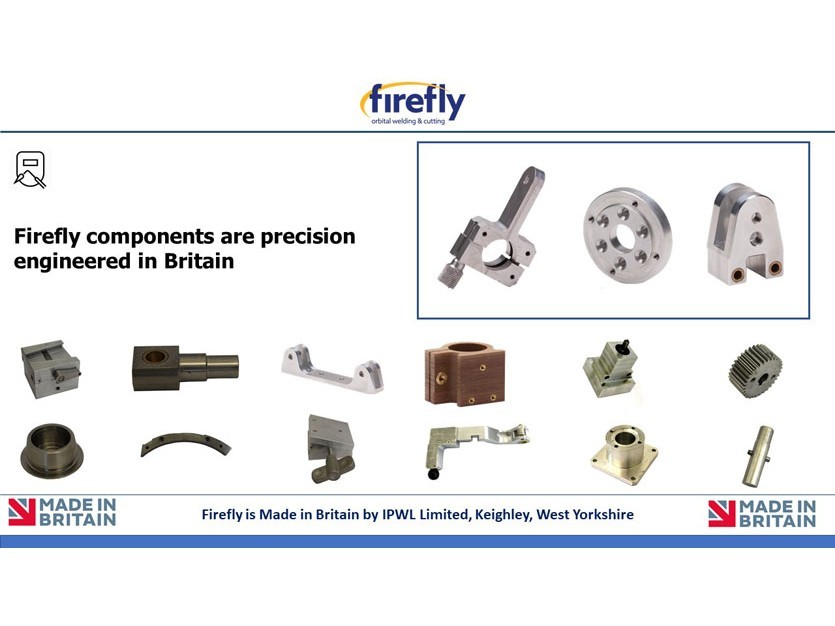 firefly
orbital welding & cutting

Firefly components are precision engineered in Britain

MADE IN BRITAIN

Firefly is Made in Britain by IPWL Limited, Keighley, West Yorkshire

MADE IN BRITAIN